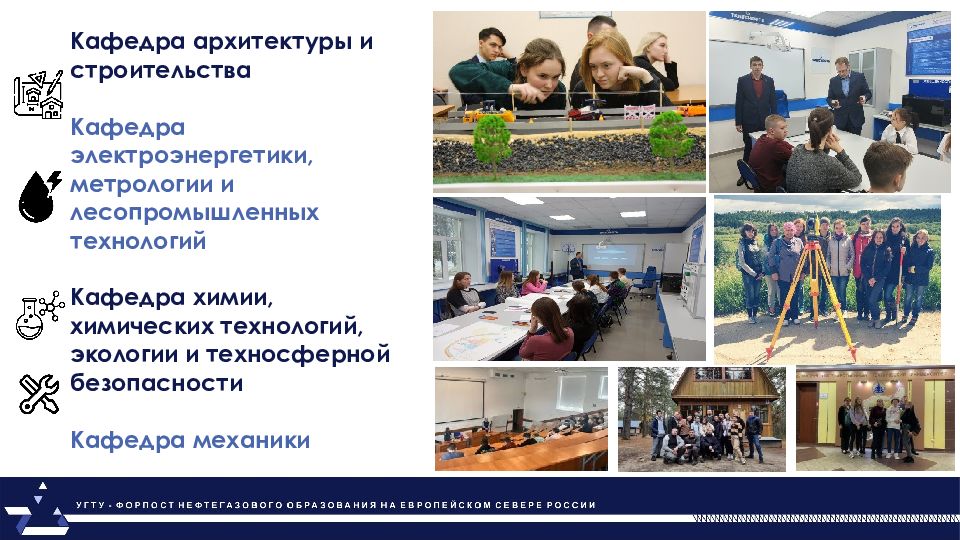 Кафедра архитектуры и строительства

Кафедра электроэнергетики, метрологии и лесопромышленных технологий

Кафедра химии, химических технологий, экологии и техносферной безопасности

Кафедра механики

УГТУ - ФОРПОСТ НЕФТЕГАЗОВОГО ОБРАЗОВАНИЯ НА ЕВРОПЕЙСКОМ СЕВЕРЕ РОССИИ